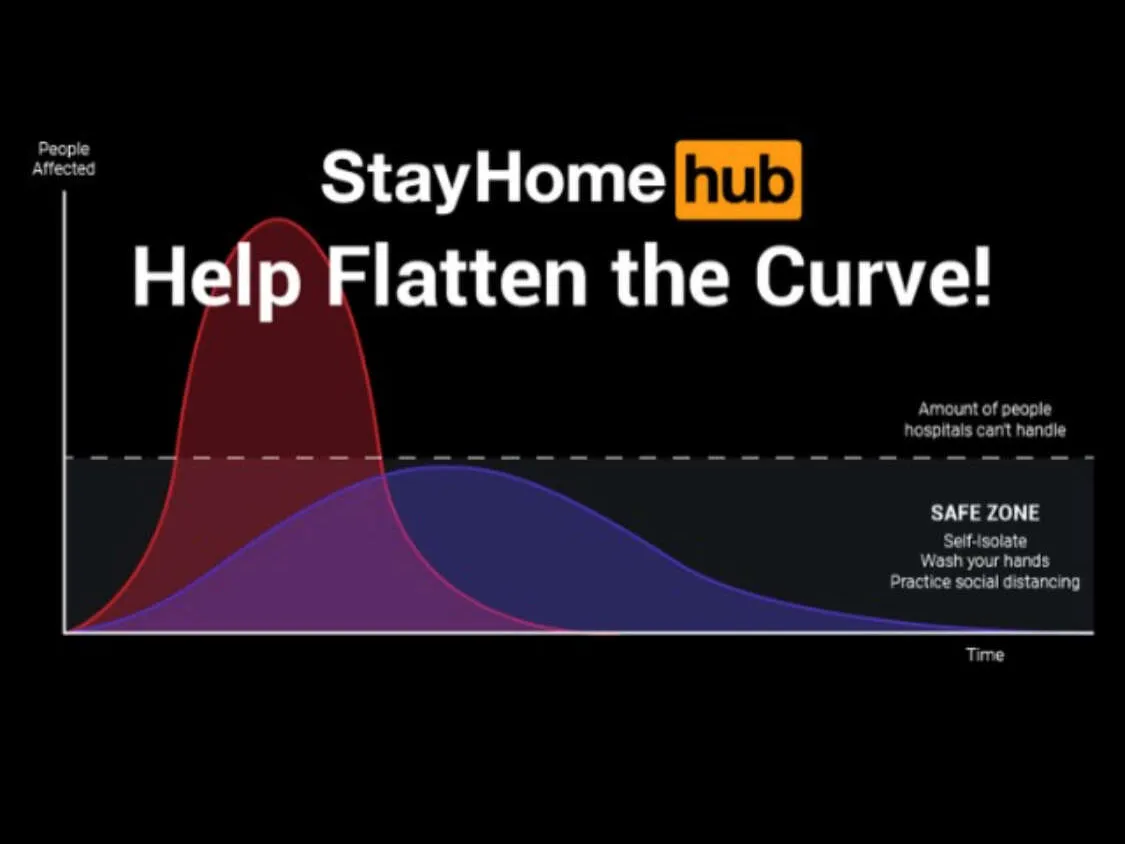 People Affected

StayHome hub

Help Flatten the Curve!

Amount of people hospitals can't handle

SAFE ZONE
Self-Isolate
Wash your hands
Practice social distancing

Time